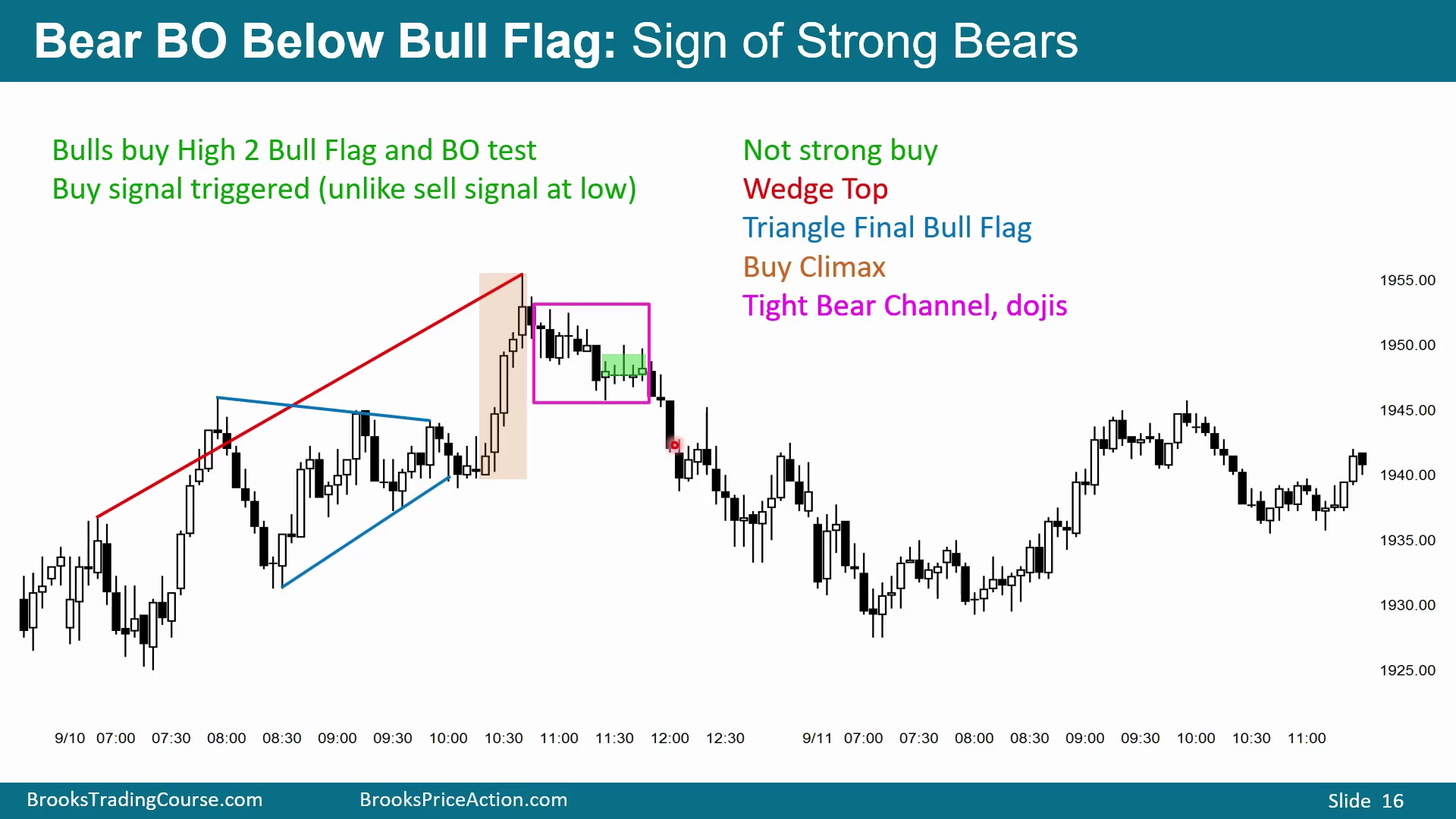 Bear BO Below Bull Flag: Sign of Strong Bears

Bulls buy High 2 Bull Flag and BO test
Buy signal triggered (unlike sell signal at low)

Not strong buy
Wedge Top
Triangle Final Bull Flag
Buy Climax
Tight Bear Channel, dojis

1955.00
1950.00
1945.00
1940.00
1935.00
1930.00
1925.00

9/10 07:00 07:30 08:00 08:30 09:00 09:30 10:00 10:30 11:00 11:30 12:00 12:30 9/11 07:00 07:30 08:00 08:30 09:00 09:30 10:00 10:30 11:00

BrooksTradingCourse.com BrooksPriceAction.com Slide 16